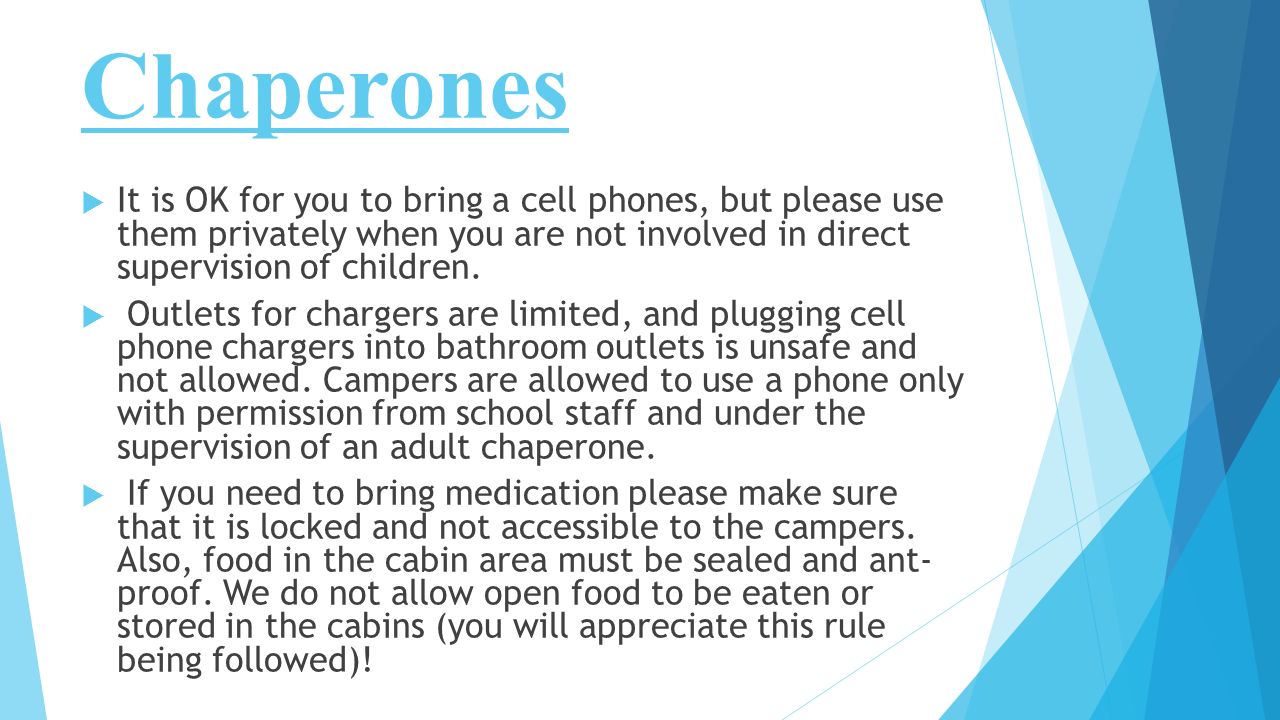 Chaperones

It is OK for you to bring a cell phones, but please use them privately when you are not involved in direct supervision of children.

Outlets for chargers are limited, and plugging cell phone chargers into bathroom outlets is unsafe and not allowed. Campers are allowed to use a phone only with permission from school staff and under the supervision of an adult chaperone.

If you need to bring medication please make sure that it is locked and not accessible to the campers. Also, food in the cabin area must be sealed and ant-proof. We do not allow open food to be eaten or stored in the cabins (you will appreciate this rule being followed)!